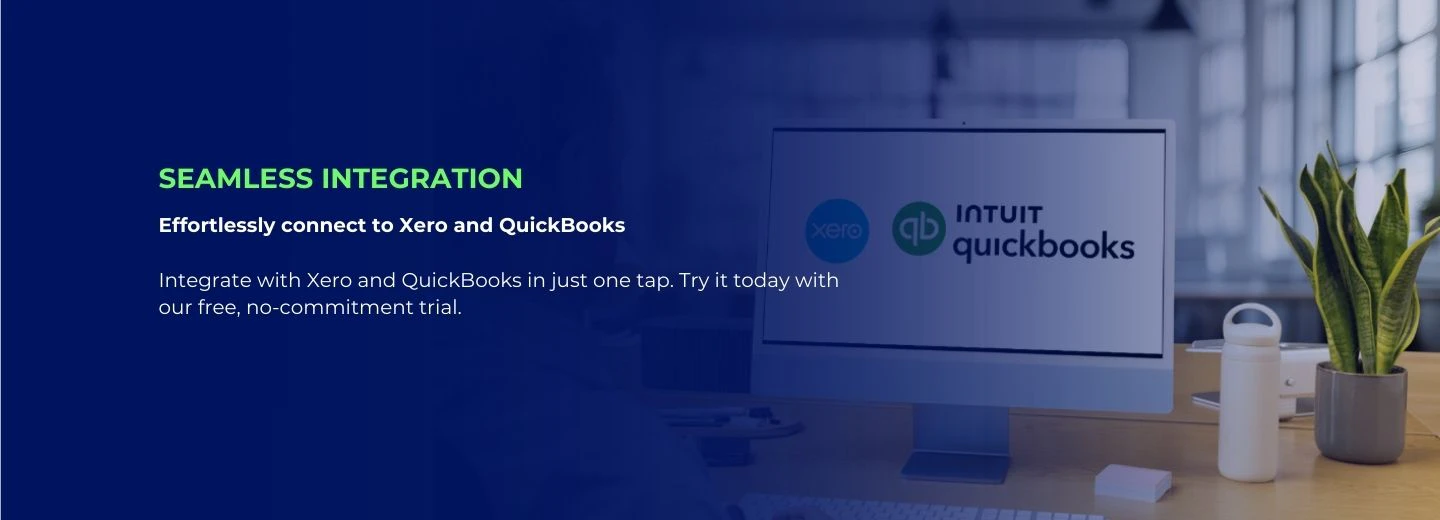 SEAMLESS INTEGRATION

Effortlessly connect to Xero and QuickBooks

Integrate with Xero and QuickBooks in just one tap. Try it today with our free, no-commitment trial.

xero

qb INTUIT quickbooks